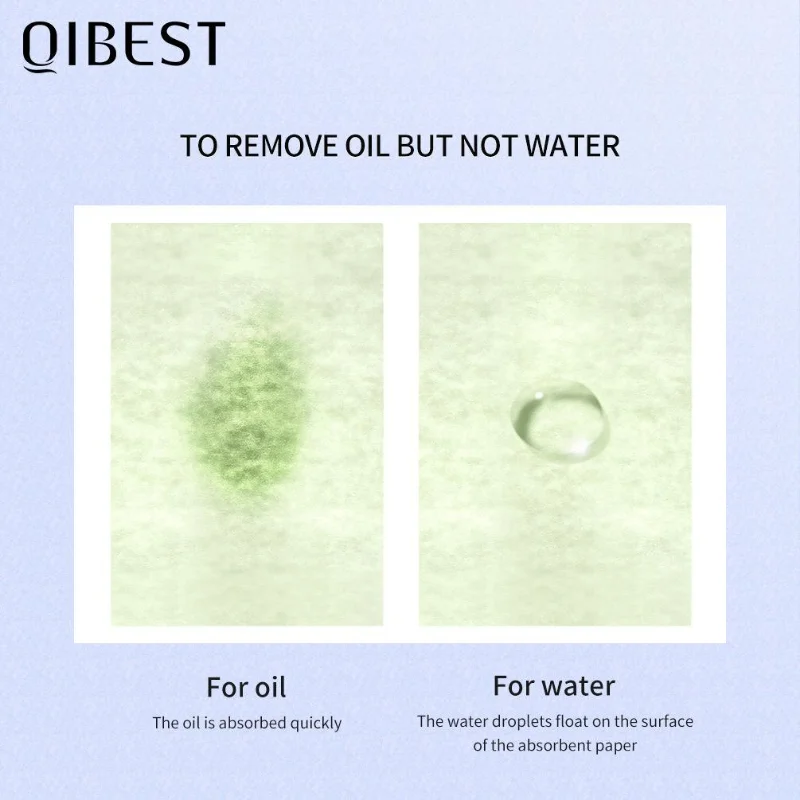 QIBEST

TO REMOVE OIL BUT NOT WATER

For oil
The oil is absorbed quickly

For water
The water droplets float on the surface of the absorbent paper